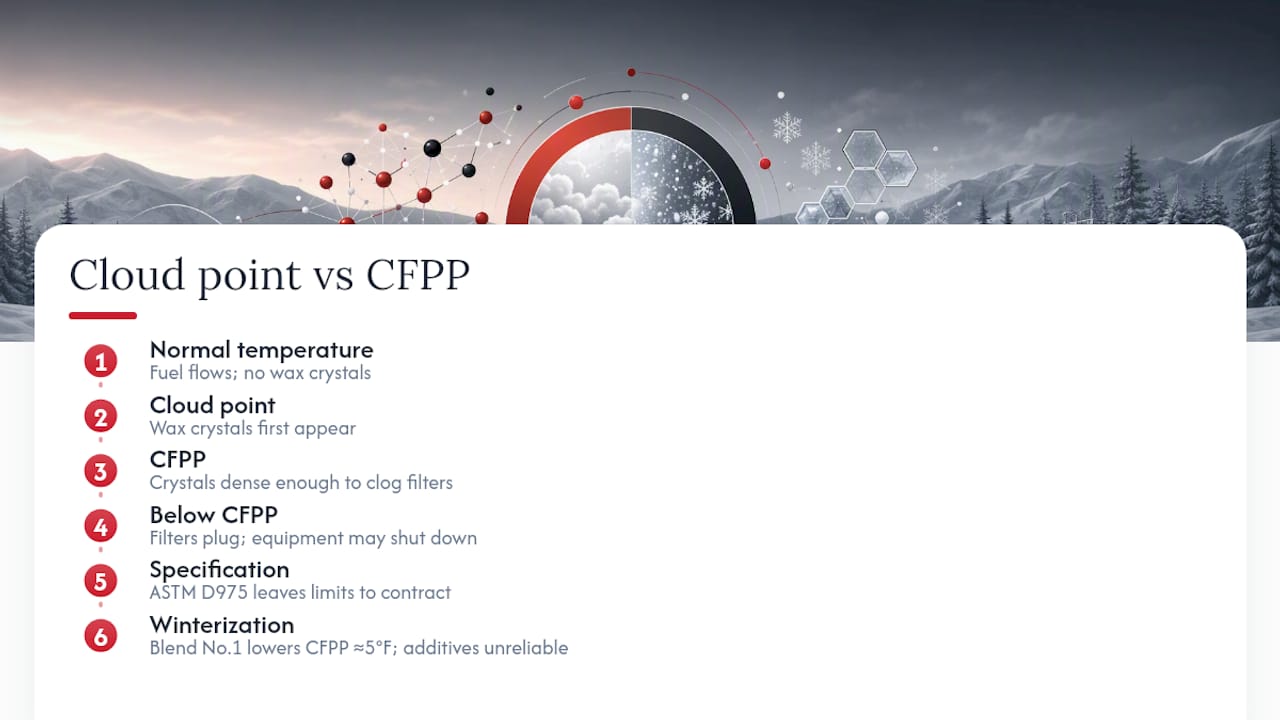 Cloud point vs CFPP

1
Normal temperature
Fuel flows; no wax crystals

2
Cloud point
Wax crystals first appear

3
CFPP
Crystals dense enough to clog filters

4
Below CFPP
Filters plug; equipment may shut down

5
Specification
ASTM D975 leaves limits to contract

6
Winterization
Blend No.1 lowers CFPP ≈5°F; additives unreliable